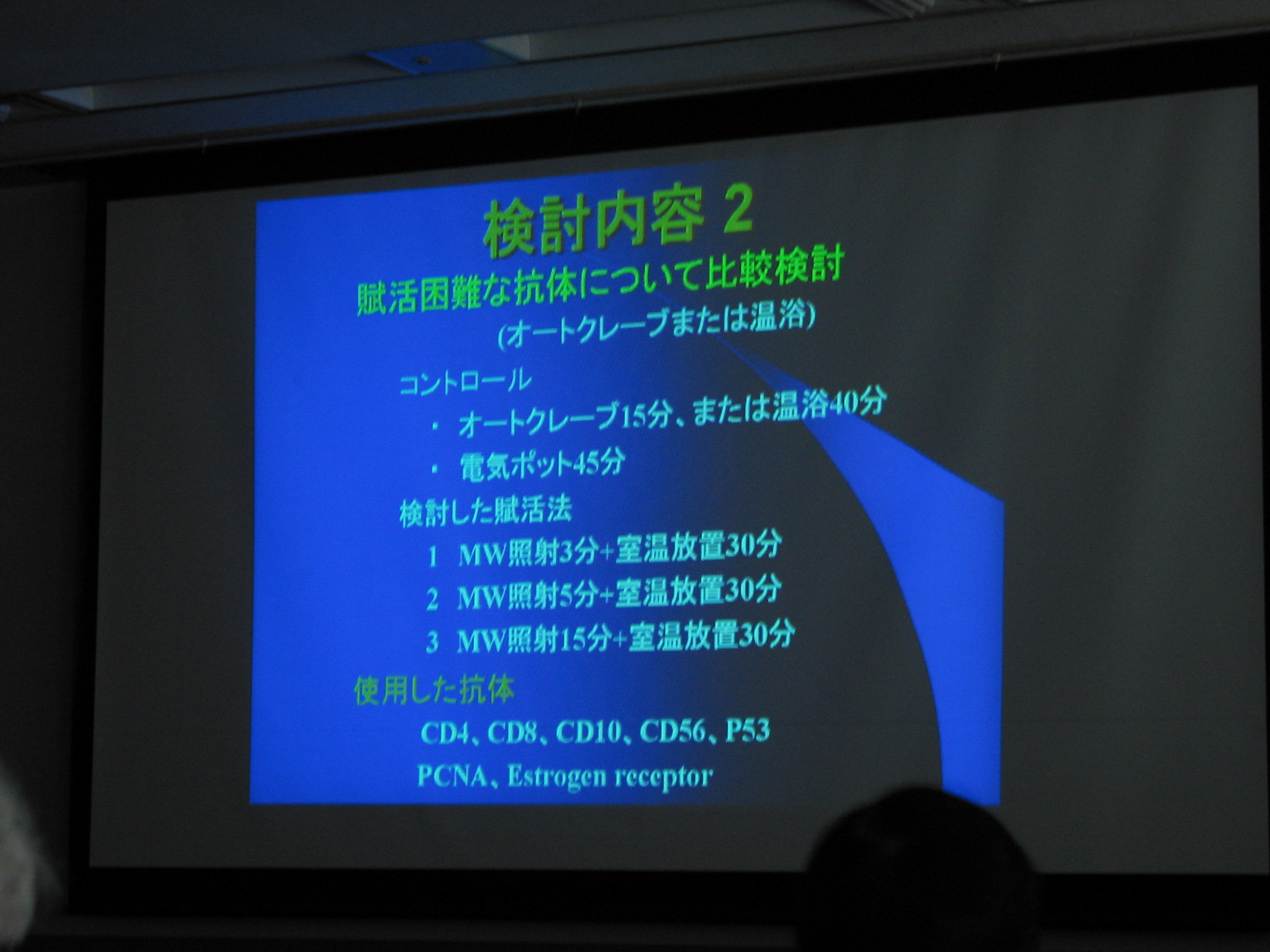 検討内容 2

賦活困難な抗体について比較検討

(オートクレーブまたは温浴)

コントロール

・ オートクレーブ15分、または温浴40分

・ 電気ポット45分

検討した賦活法

1 MW照射3分+室温放置30分

2 MW照射5分+室温放置30分

3 MW照射15分+室温放置30分

使用した抗体

CD4、CD8、CD10、CD56、P53

PCNA、Estrogen receptor